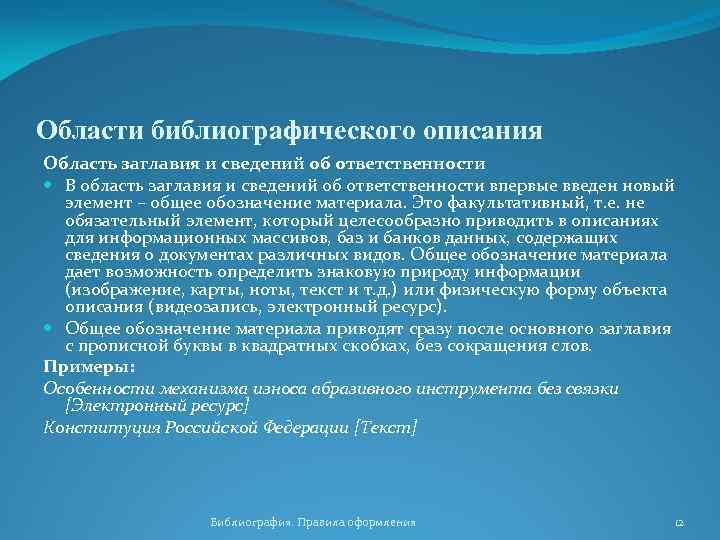 Области библиографического описания

Область заглавия и сведений об ответственности

В область заглавия и сведений об ответственности впервые введен новый элемент – общее обозначение материала. Это факультативный, т.е. не обязательный элемент, который целесообразно приводить в описаниях для информационных массивов, баз и банков данных, содержащих сведения о документах различных видов. Общее обозначение материала дает возможность определить знаковую природу информации (изображение, карты, ноты, текст и т.д.) или физическую форму объекта описания (видеозапись, электронный ресурс).

Общее обозначение материала приводят сразу после основного заглавия с прописной буквы в квадратных скобках, без сокращения слов.

Примеры:

Особенности механизма износа абразивного инструмента без связки [Электронный ресурс]

Конституция Российской Федерации [Текст]

Библиография. Правила оформления

12